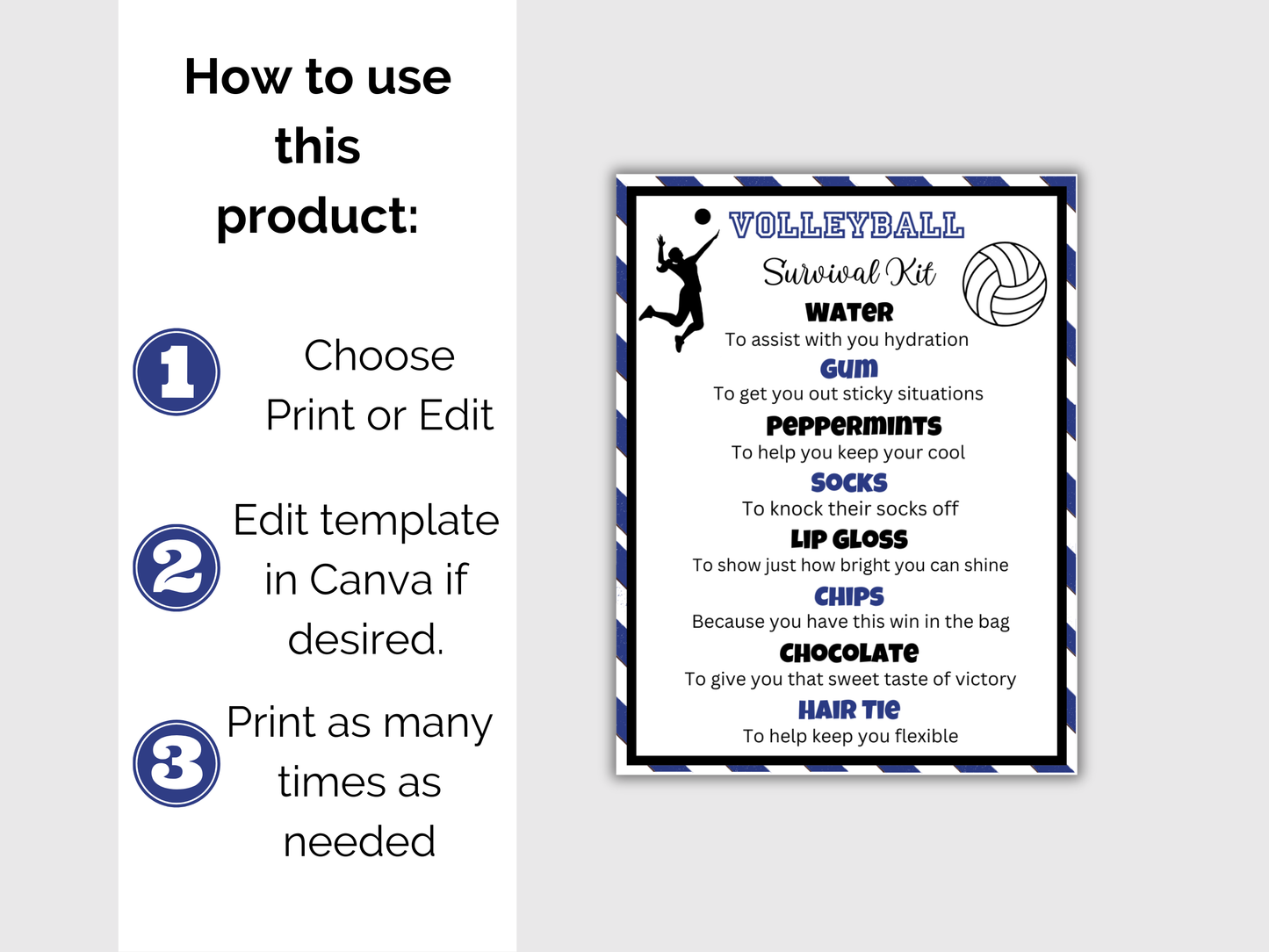 How to use this product:

1 Choose Print or Edit

2 Edit template in Canva if desired.

3 Print as many times as needed

VOLLEYBALL
Survival Kit

WATER
To assist with you hydration

GUM
To get you out sticky situations

PEPPERMINTS
To help you keep your cool

SOCKS
To knock their socks off

LIP GLOSS
To show just how bright you can shine

CHIPS
Because you have this win in the bag

CHOCOLATE
To give you that sweet taste of victory

HAIR TIE
To help keep you flexible